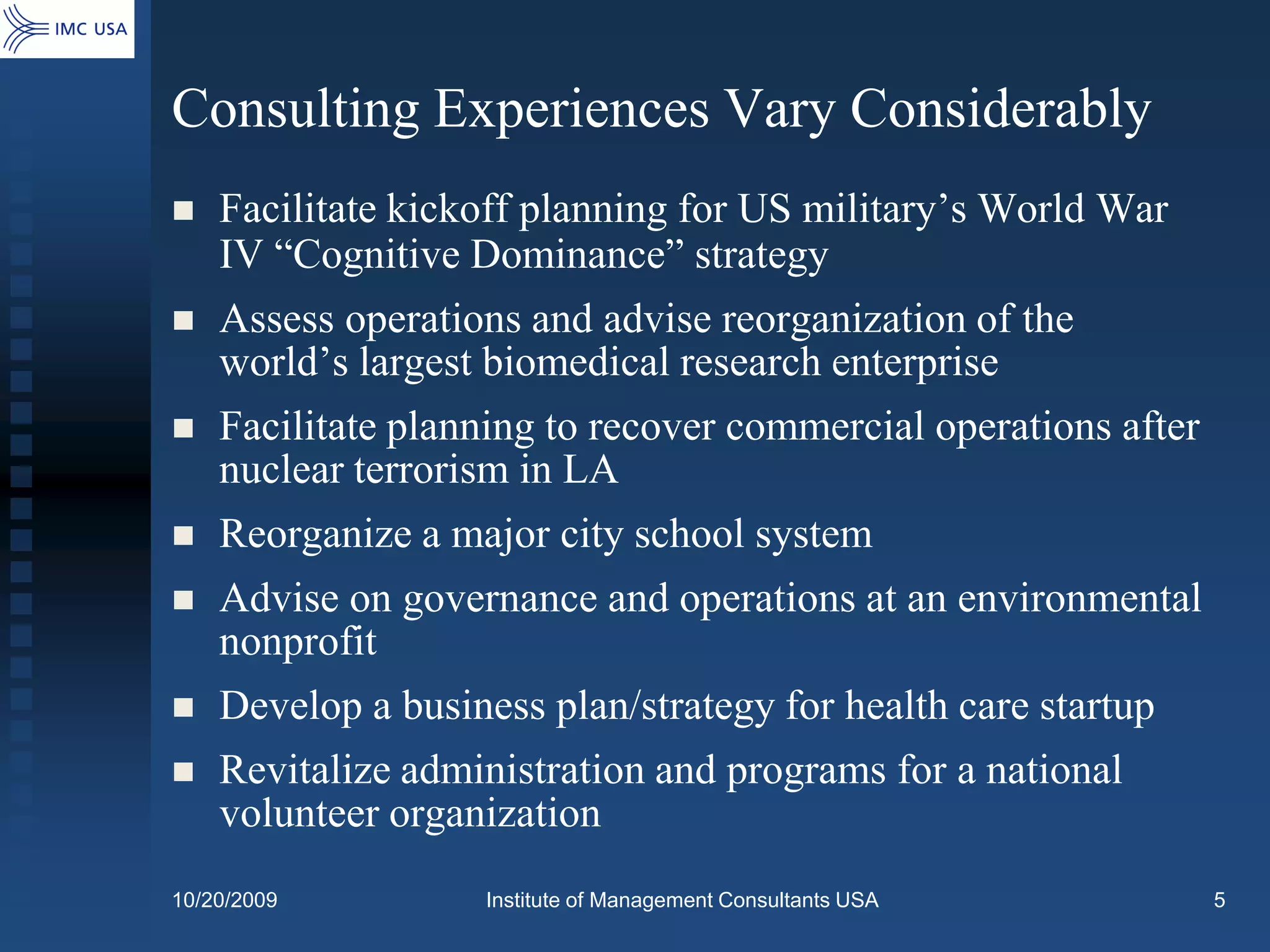 IMC USA

Consulting Experiences Vary Considerably

■ Facilitate kickoff planning for US military’s World War IV “Cognitive Dominance” strategy

■ Assess operations and advise reorganization of the world’s largest biomedical research enterprise

■ Facilitate planning to recover commercial operations after nuclear terrorism in LA

■ Reorganize a major city school system

■ Advise on governance and operations at an environmental nonprofit

■ Develop a business plan/strategy for health care startup

■ Revitalize administration and programs for a national volunteer organization

10/20/2009

Institute of Management Consultants USA

5